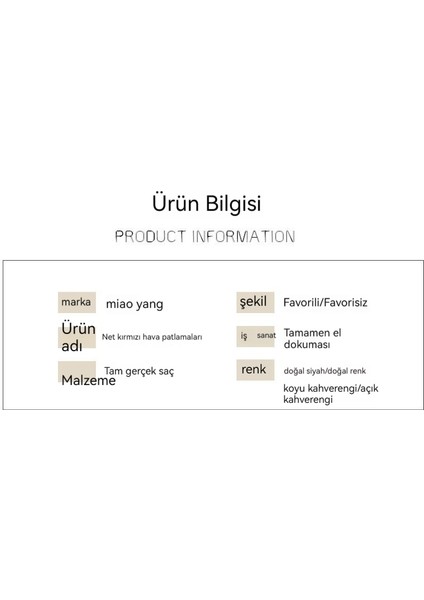 Ürün Bilgisi

PRODUCT INFORMATION

marka miao yang

Ürün adı Net kırmızı hava patlamaları

Malzeme Tam gerçek saç

şekil Favorili/Favorisiz

iş sanat Tamamen el dokuması

renk doğal siyah/doğal renk koyu kahverengi/açık kahverengi